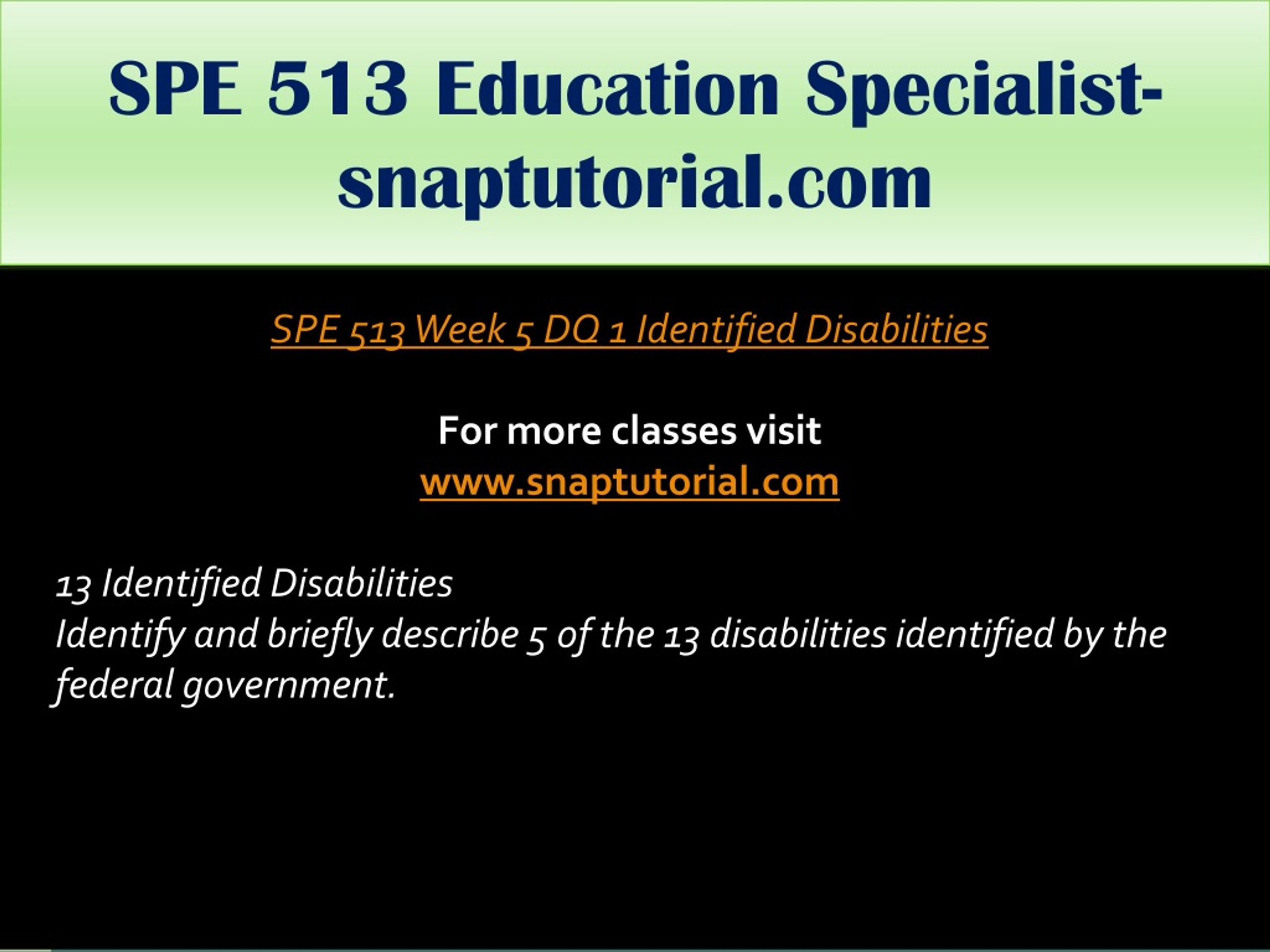 SPE 513 Education Specialist-snaptutorial.com

SPE 513 Week 5 DQ 1 Identified Disabilities

For more classes visit
www.snaptutorial.com

13 Identified Disabilities
Identify and briefly describe 5 of the 13 disabilities identified by the federal government.